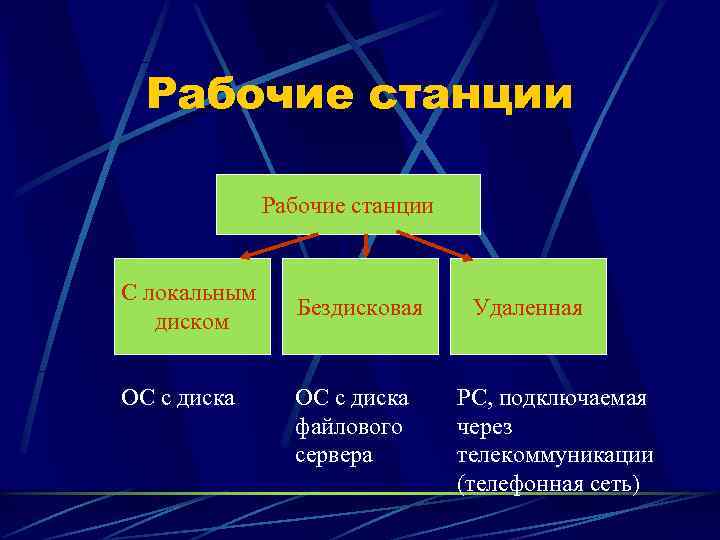 Рабочие станции

Рабочие станции

С локальным диском

Бездисковая

Удаленная

ОС с диска

ОС с диска файлового сервера

РС, подключаемая через телекоммуникации (телефонная сеть)